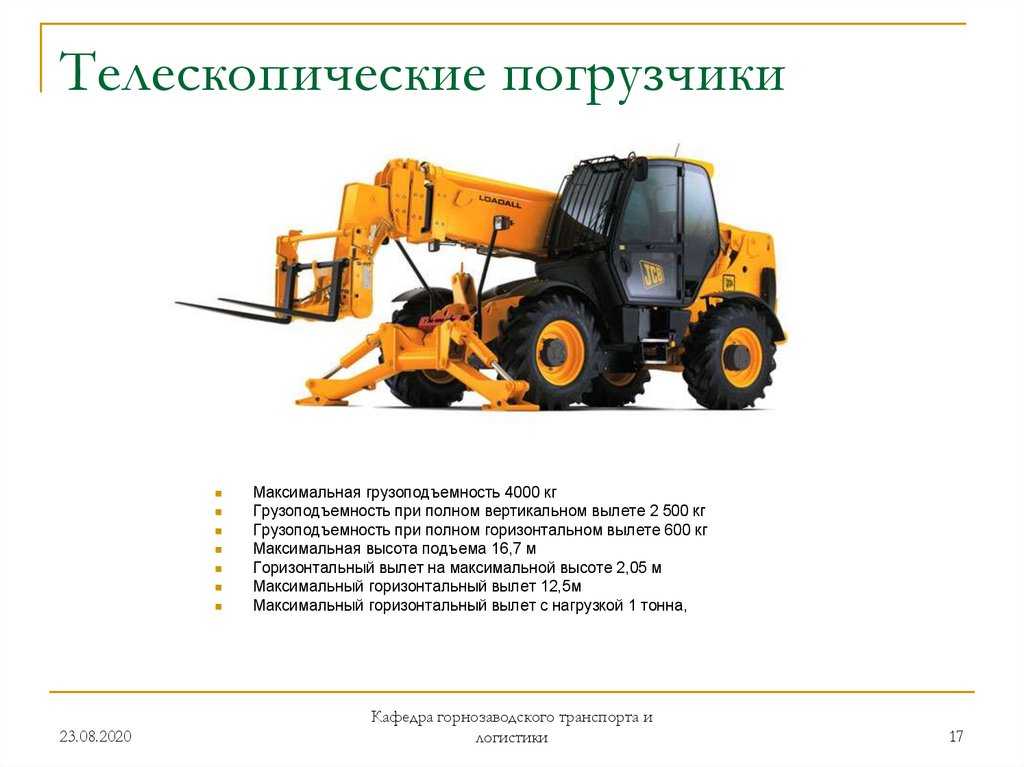 Телескопические погрузчики

LOADALL

JCB

- Максимальная грузоподъемность 4000 кг
- Грузоподъемность при полном вертикальном вылете 2 500 кг
- Грузоподъемность при полном горизонтальном вылете 600 кг
- Максимальная высота подъема 16,7 м
- Горизонтальный вылет на максимальной высоте 2,05 м
- Максимальный горизонтальный вылет 12,5м
- Максимальный горизонтальный вылет с нагрузкой 1 тонна,

23.08.2020

Кафедра горнозаводского транспорта и логистики

17